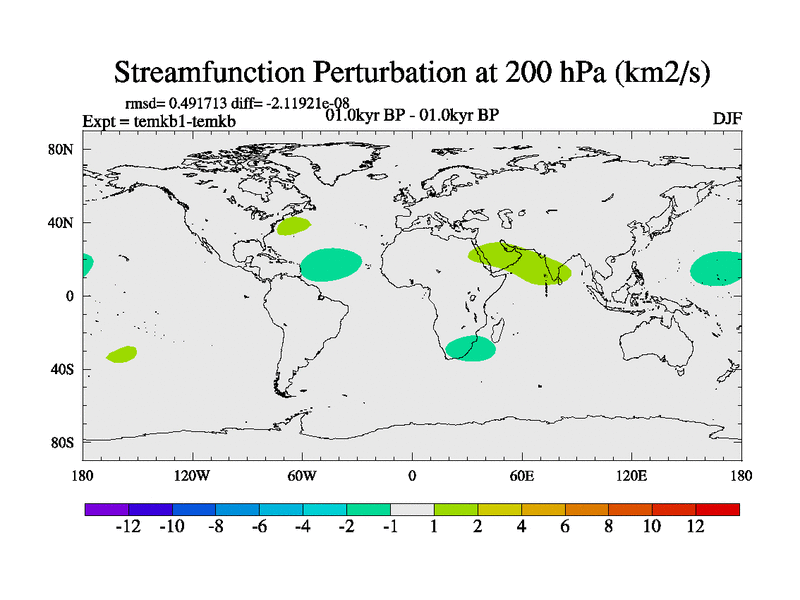 Streamfunction Perturbation at 200 hPa (km2/s)

rmsd= 0.491713 diff= -2.11921e-08
Expt = temkb1-temkb
01.0kyr BP - 01.0kyr BP
DJF

80N
40N
0
40S
80S

180
120W
60W
0
60E
120E
180

-12 -10 -8 -6 -4 -2 -1 1 2 4 6 8 10 12